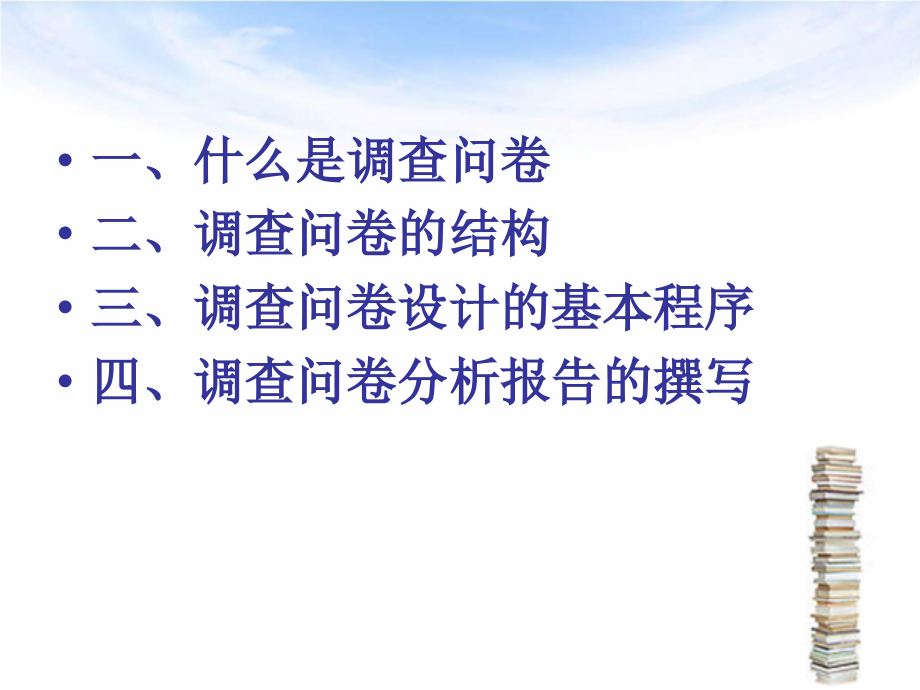 • 一、什么是调查问卷
• 二、调查问卷的结构
• 三、调查问卷设计的基本程序
• 四、调查问卷分析报告的撰写